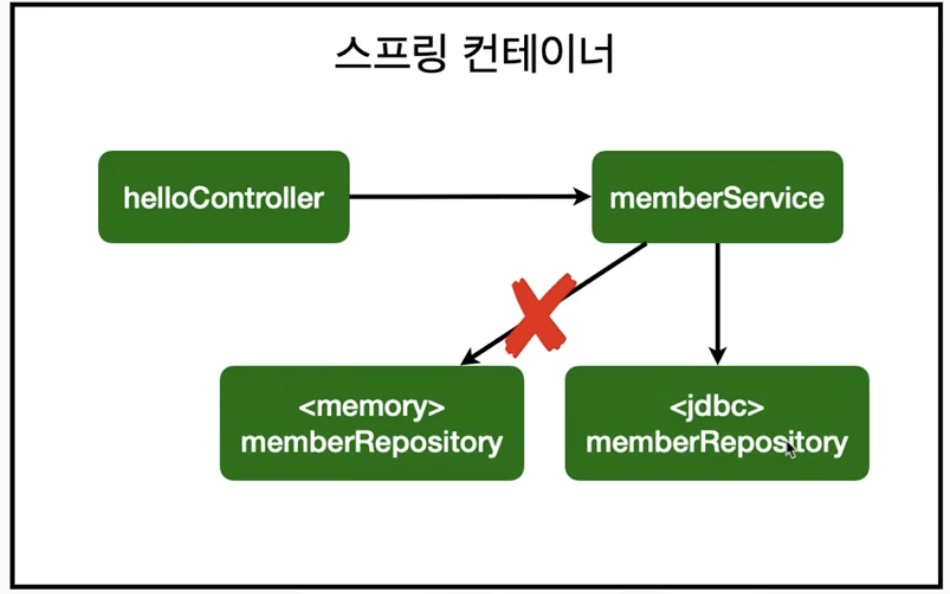 스프링 컨테이너

helloController

memberService

<memory>
memberRepository

<jdbc>
memberRepository